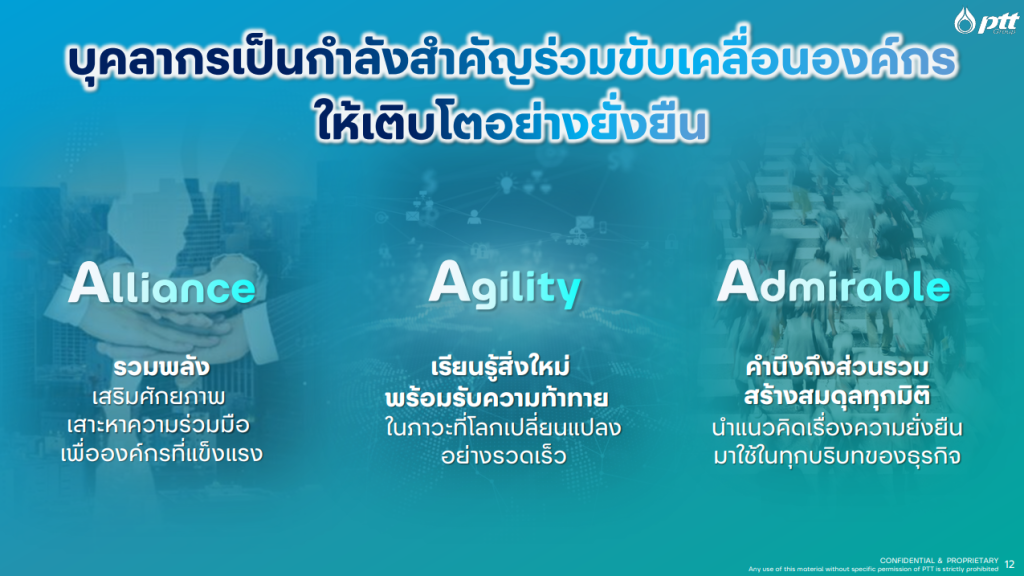 ptt

บุคลากรเป็นกำลังสำคัญร่วมขับเคลื่อนองค์กร ให้เติบโตอย่างยั่งยืน

Alliance

รวมพลัง
เสริมศักยภาพ
เสาะหาความร่วมมือ
เพื่อองค์กรที่แข็งแรง

Agility

เรียนรู้สิ่งใหม่
พร้อมรับความท้าทาย
ในภาวะที่โลกเปลี่ยนแปลง
อย่างรวดเร็ว

Admirable

คำนึงถึงส่วนรวม
สร้างสมดุลทุกมิติ
นำแนวคิดเรื่องความยั่งยืน
มาใช้ในทุกบริบทของธุรกิจ

CONFIDENTIAL & PROPRIETARY
Any use of this material without specific permission of PTT is strictly prohibited 12